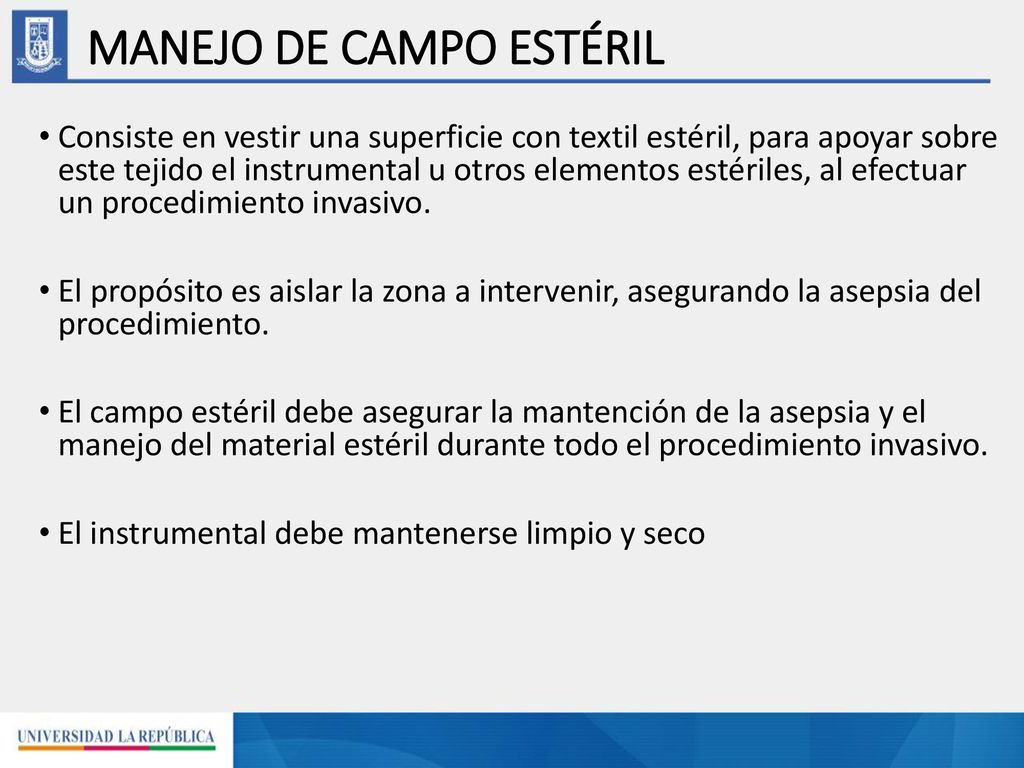 MANEJO DE CAMPO ESTÉRIL

• Consiste en vestir una superficie con textil estéril, para apoyar sobre este tejido el instrumental u otros elementos estériles, al efectuar un procedimiento invasivo.

• El propósito es aislar la zona a intervenir, asegurando la asepsia del procedimiento.

• El campo estéril debe asegurar la mantención de la asepsia y el manejo del material estéril durante todo el procedimiento invasivo.

• El instrumental debe mantenerse limpio y seco

UNIVERSIDAD LA REPÚBLICA